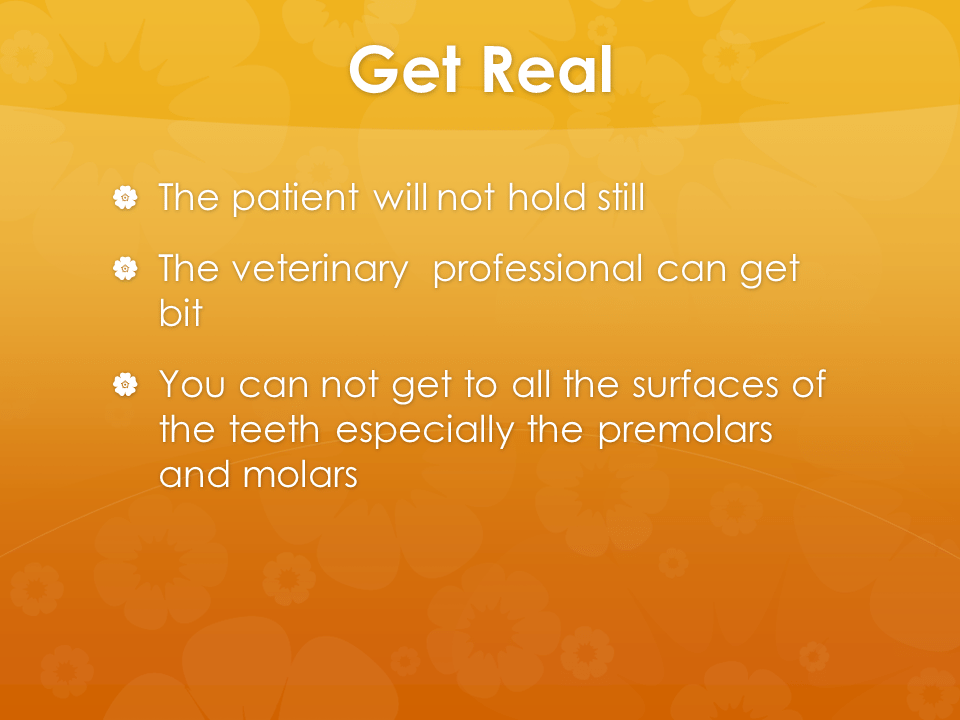 Get Real

The patient will not hold still

The veterinary professional can get bit

You can not get to all the surfaces of the teeth especially the premolars and molars